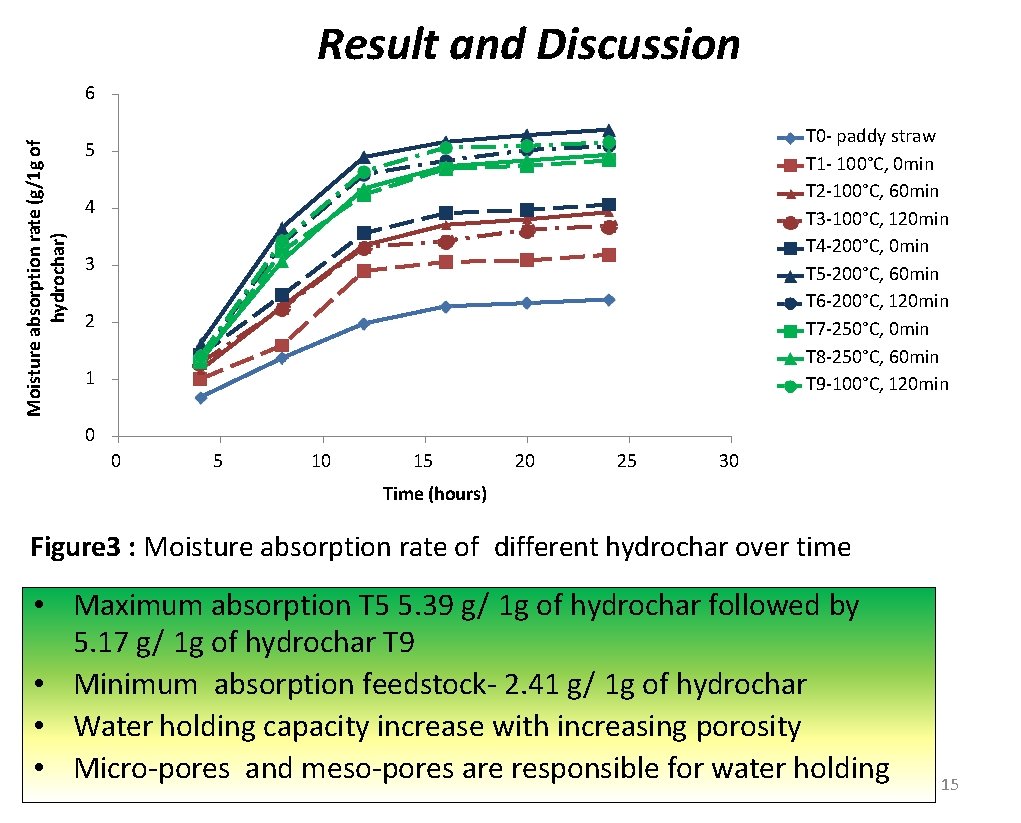 Result and Discussion

Moisture absorption rate (g/1g of hydrochar)

6
5
4
3
2
1
0

0 5 10 15 20 25 30

Time (hours)

T0- paddy straw
T1- 100°C, 0min
T2-100°C, 60min
T3-100°C, 120min
T4-200°C, 0min
T5-200°C, 60min
T6-200°C, 120min
T7-250°C, 0min
T8-250°C, 60min
T9-100°C, 120min

Figure3 : Moisture absorption rate of different hydrochar over time

• Maximum absorption T5 5.39 g/ 1g of hydrochar followed by 5.17 g/ 1g of hydrochar T9
• Minimum absorption feedstock- 2.41 g/ 1g of hydrochar
• Water holding capacity increase with increasing porosity
• Micro-pores and meso-pores are responsible for water holding

15